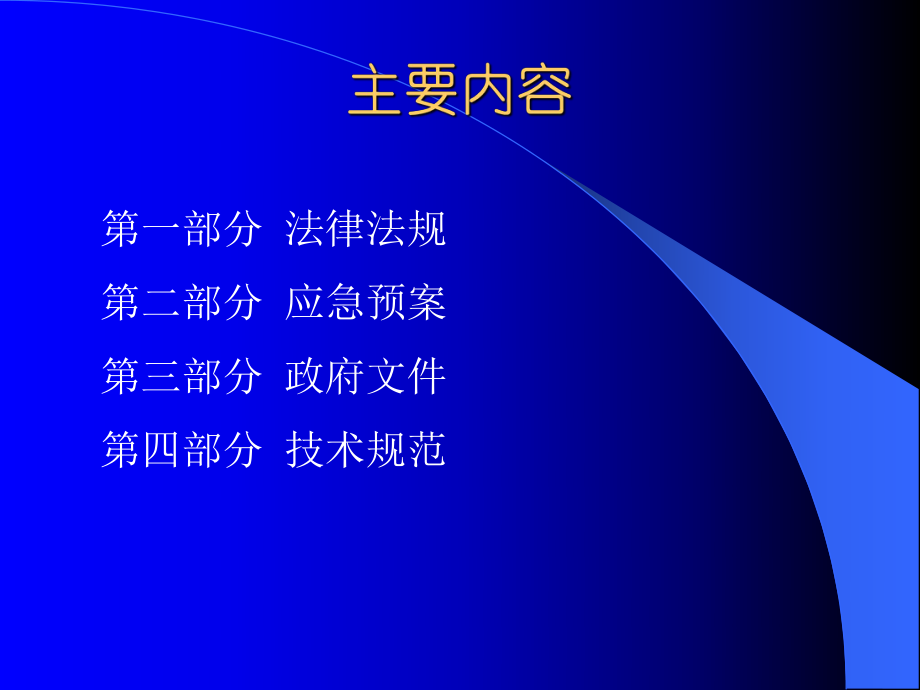 主要内容

第一部分 法律法规

第二部分 应急预案

第三部分 政府文件

第四部分 技术规范